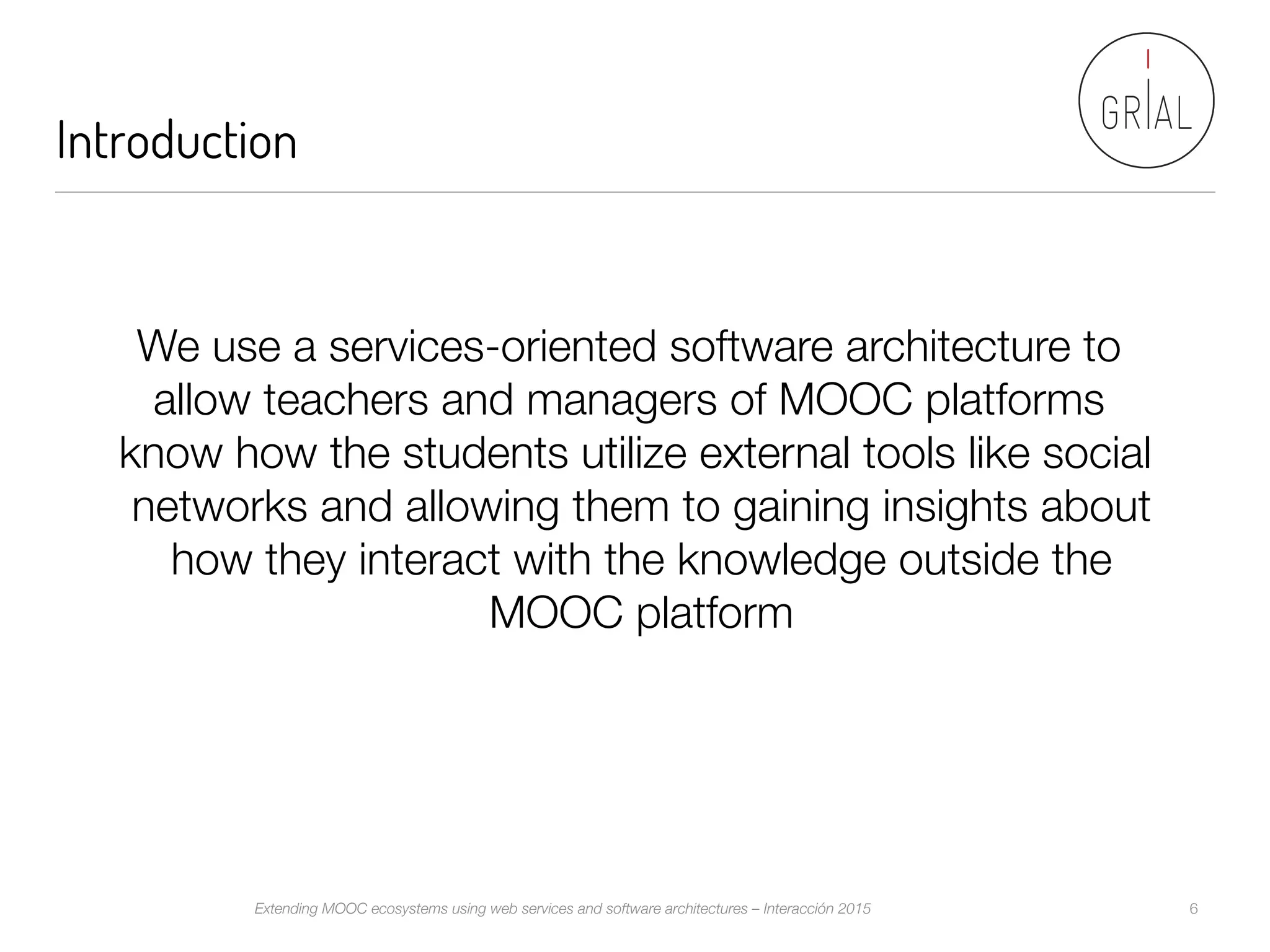 Introduction

GRIAL

We use a services-oriented software architecture to allow teachers and managers of MOOC platforms know how the students utilize external tools like social networks and allowing them to gaining insights about how they interact with the knowledge outside the MOOC platform

Extending MOOC ecosystems using web services and software architectures – Interacción 2015

6